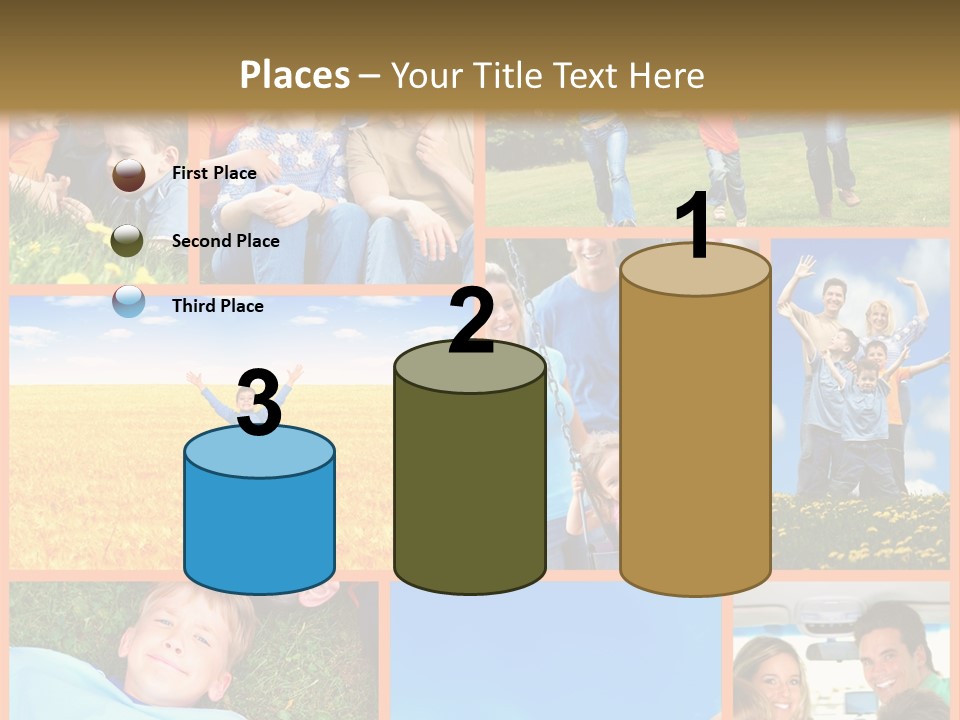 Places – Your Title Text Here

First Place

Second Place

Third Place

3

2

1